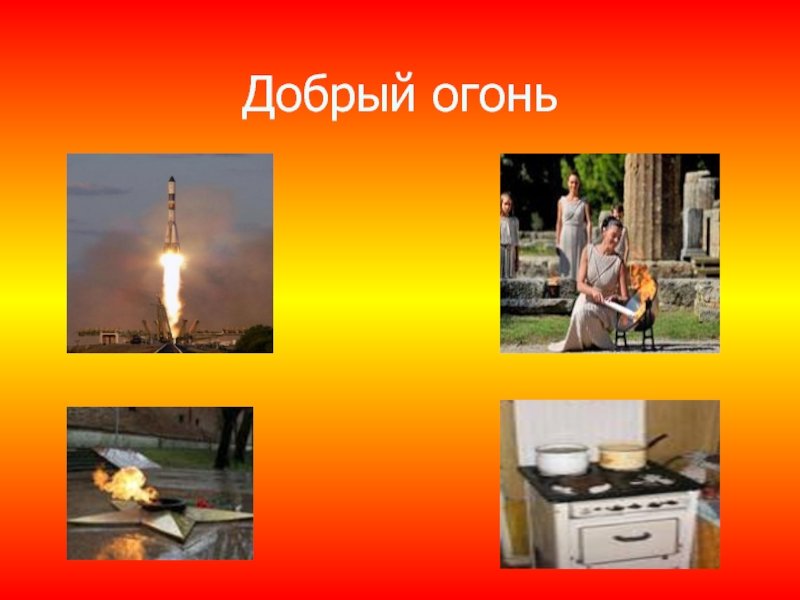 Добрый огонь